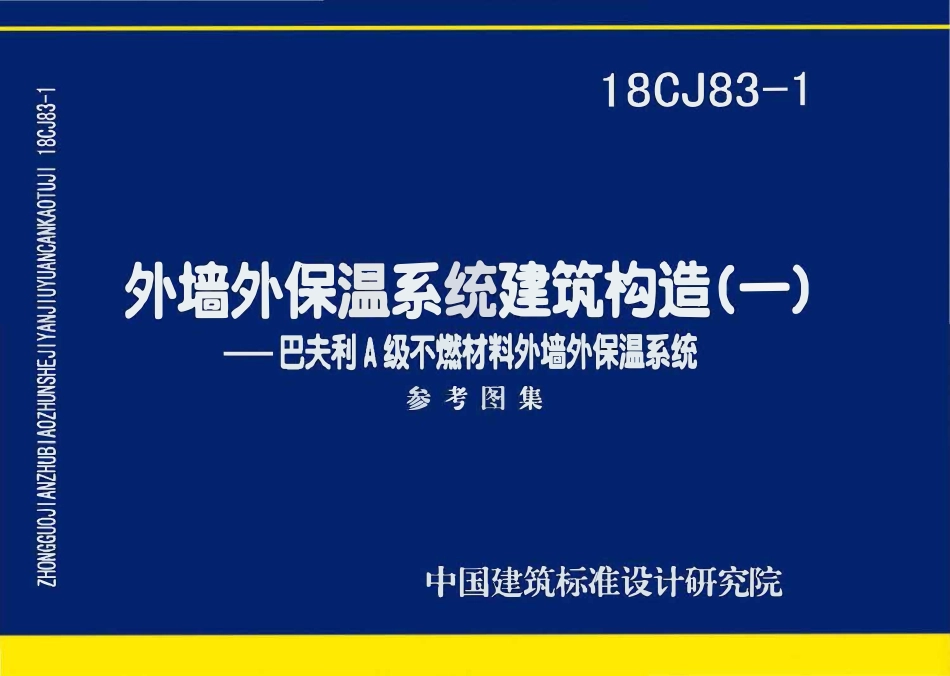 18CJ83-1

外墙外保温系统建筑构造(一)

——巴夫利A级不燃材料外墙外保温系统

参考图集

中国建筑标准设计研究院

ZHONGGUOJIANZHUBIAOZHUNSHEJIYANJIUYUANCANKAOTUJI 18CJ83-1